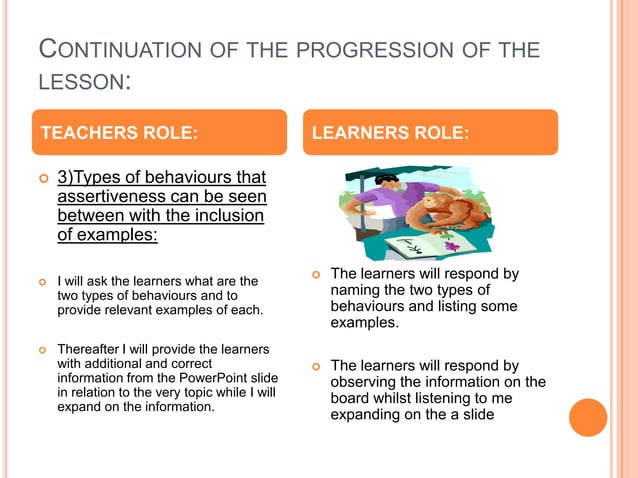 CONTINUATION OF THE PROGRESSION OF THE LESSON:

TEACHERS ROLE:

3)Types of behaviours that assertiveness can be seen between with the inclusion of examples:

I will ask the learners what are the two types of behaviours and to provide relevant examples of each.

Thereafter I will provide the learners with additional and correct information from the PowerPoint slide in relation to the very topic while I will expand on the information.

LEARNERS ROLE:

The learners will respond by naming the two types of behaviours and listing some examples.

The learners will respond by observing the information on the board whilst listening to me expanding on the a slide